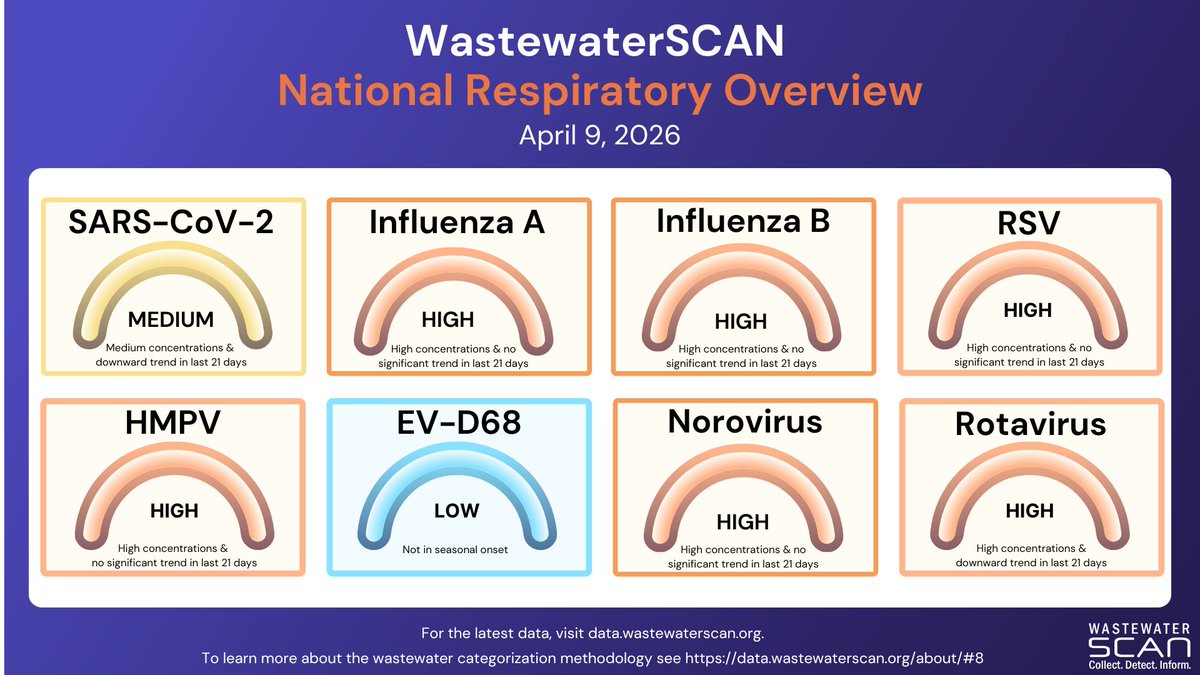 WastewaterSCAN
National Respiratory Overview
April 9, 2026

SARS-CoV-2
MEDIUM
Medium concentrations & downward trend in last 21 days

Influenza A
HIGH
High concentrations & no significant trend in last 21 days

Influenza B
HIGH
High concentrations & no significant trend in last 21 days

RSV
HIGH
High concentrations & no significant trend in last 21 days

HMPV
HIGH
High concentrations & no significant trend in last 21 days

EV-D68
LOW
Not in seasonal onset

Norovirus
HIGH
High concentrations & no significant trend in last 21 days

Rotavirus
HIGH
High concentrations & downward trend in last 21 days

For the latest data, visit data.wastewaterscan.org.
To learn more about the wastewater categorization methodology see https://data.wastewaterscan.org/about/#8

WASTEWATER SCAN
Collect. Detect. Inform.